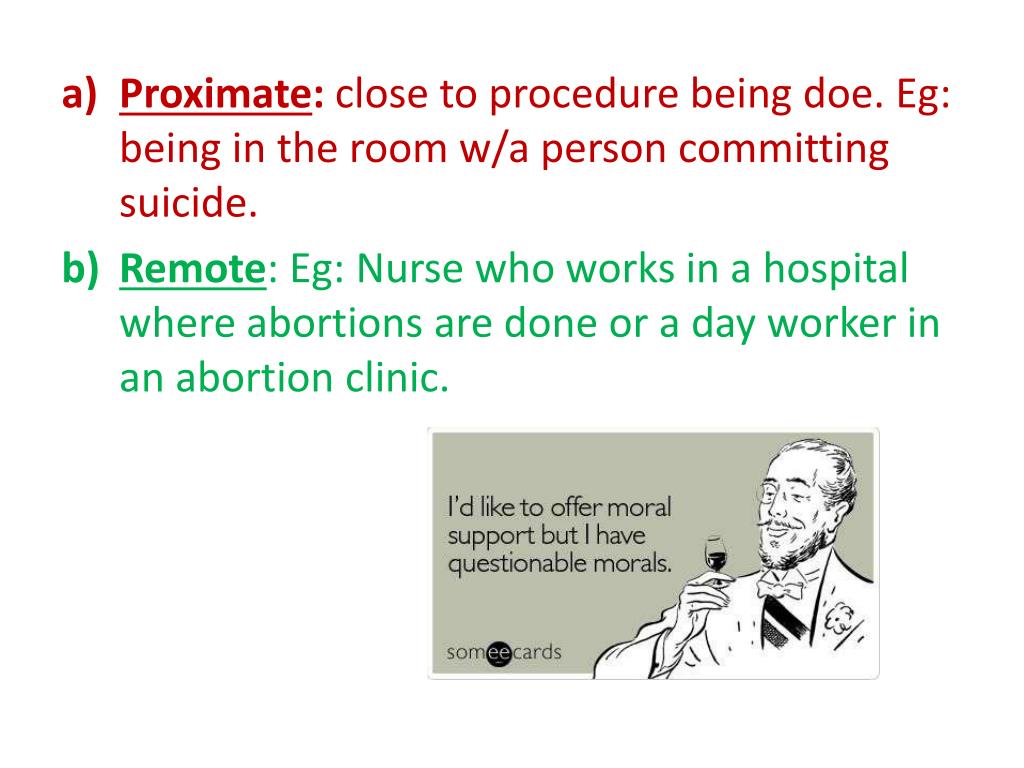 a) Proximate: close to procedure being doe. Eg: being in the room w/a person committing suicide.

b) Remote: Eg: Nurse who works in a hospital where abortions are done or a day worker in an abortion clinic.

I'd like to offer moral support but I have questionable morals.

someecards